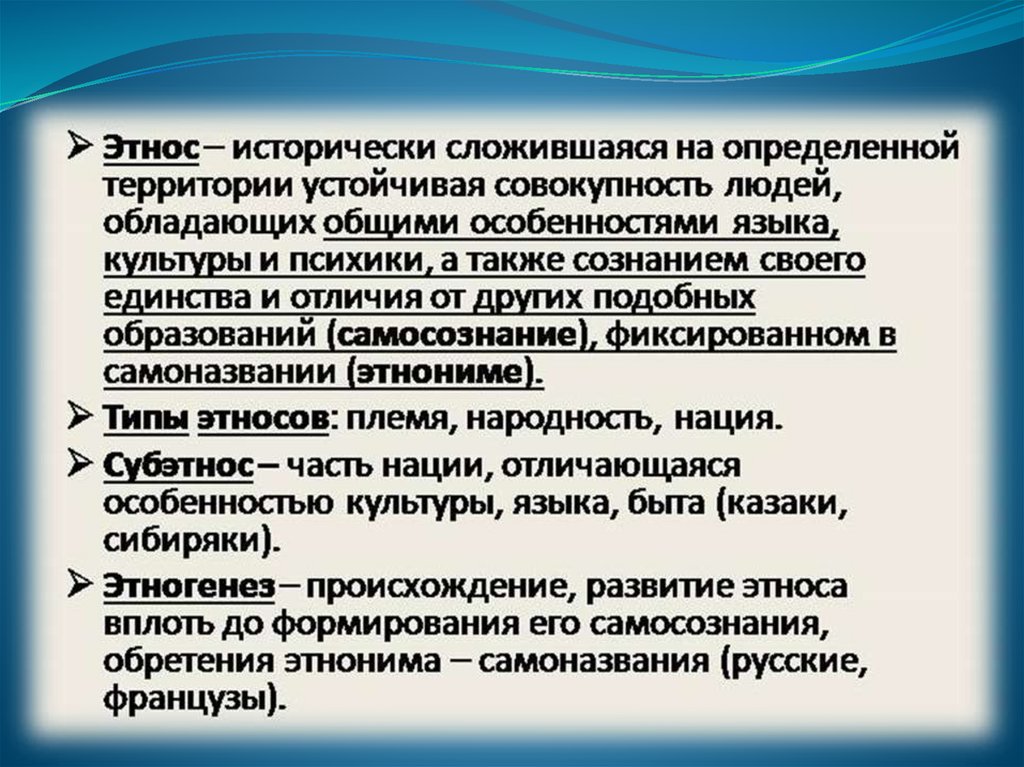 ➢ Этнос – исторически сложившаяся на определенной территории устойчивая совокупность людей, обладающих общими особенностями языка, культуры и психики, а также сознанием своего единства и отличия от других подобных образований (самосознание), фиксированном в самоназвании (этнониме).

➢ Типы этносов: племя, народность, нация.

➢ Субэтнос – часть нации, отличающаяся особенностью культуры, языка, быта (казаки, сибиряки).

➢ Этногенез – происхождение, развитие этноса вплоть до формирования его самосознания, обретения этнонима – самоназвания (русские, французы).